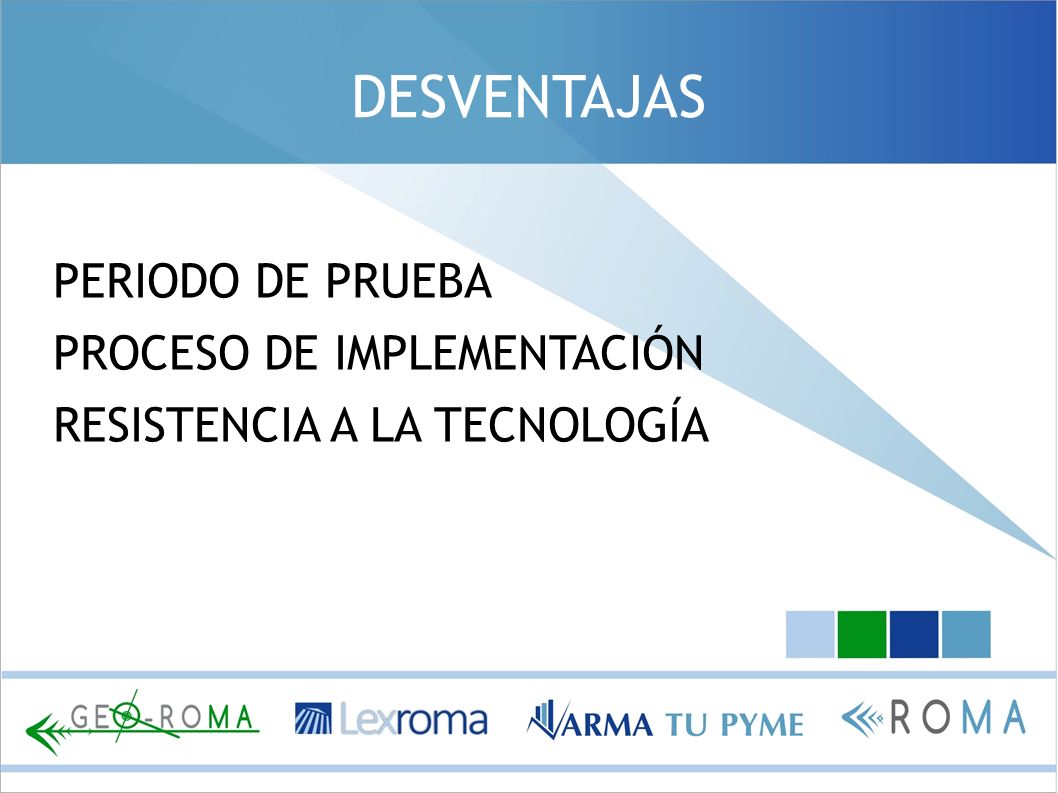 DESVENTAJAS

PERIODO DE PRUEBA
PROCESO DE IMPLEMENTACIÓN
RESISTENCIA A LA TECNOLOGÍA

GEO-ROMA Lexroma ARMA TU PYME ROMA